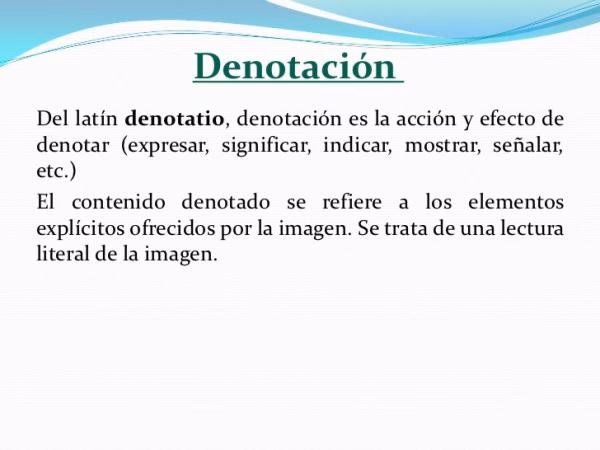 Denotación

Del latín denotatio, denotación es la acción y efecto de denotar (expresar, significar, indicar, mostrar, señalar, etc.)

El contenido denotado se refiere a los elementos explícitos ofrecidos por la imagen. Se trata de una lectura literal de la imagen.